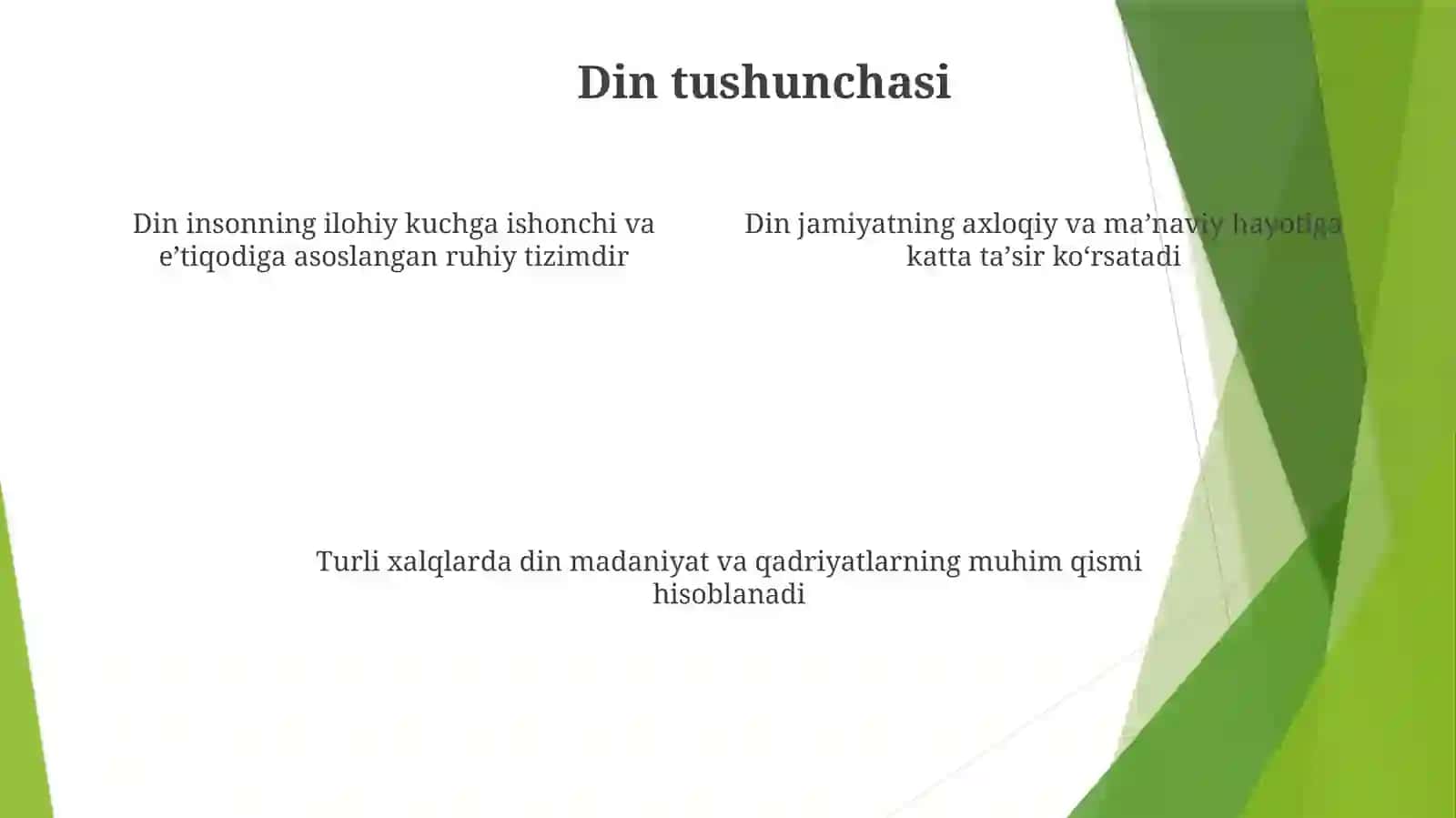 Din tushunchasi

Din insonning ilohiy kuchga ishonchi va e’tiqodiga asoslangan ruhiy tizimdir

Din jamiyatning axloqiy va ma’naviy hayotiga katta ta’sir ko‘rsatadi

Turli xalqlarda din madaniyat va qadriyatlarning muhim qismi hisoblanadi